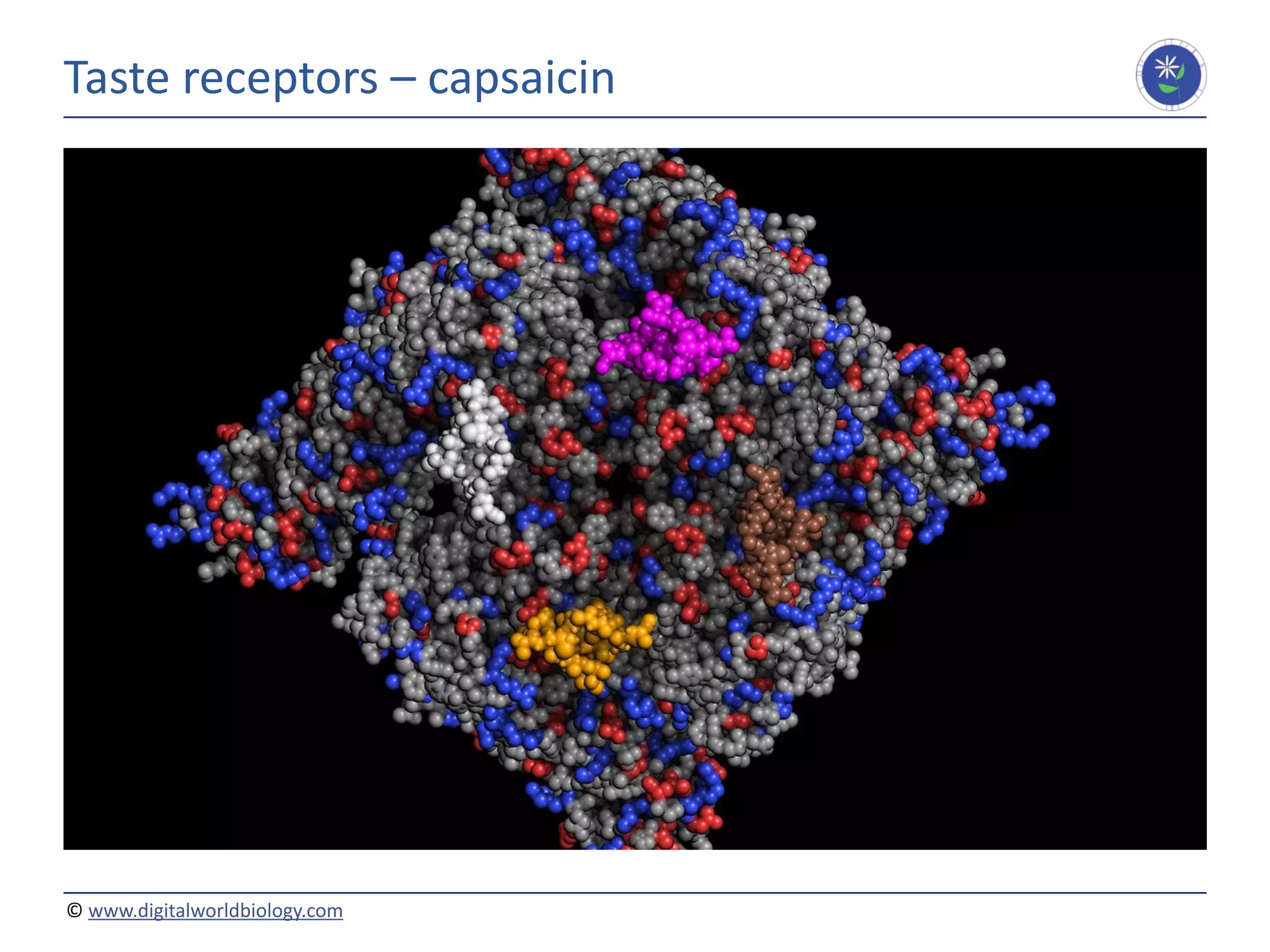 Taste receptors – capsaicin

© www.digitalworldbiology.com